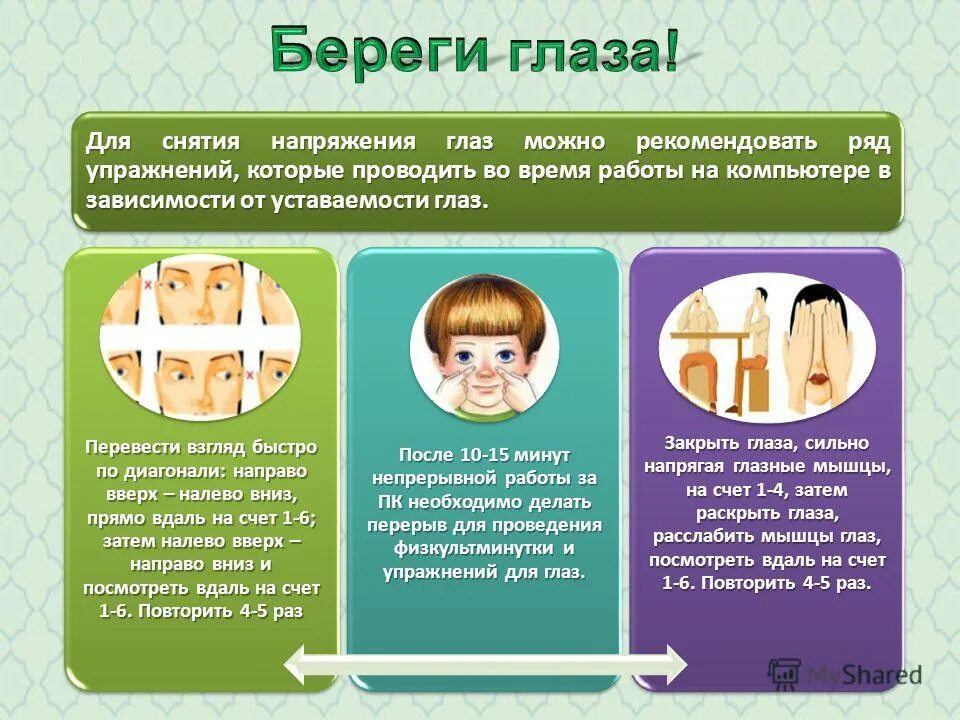 Береги глаза!

Для снятия напряжения глаз можно рекомендовать ряд упражнений, которые проводить во время работы на компьютере в зависимости от уставаемости глаз.

Перевести взгляд быстро по диагонали: направо вверх – налево вниз, прямо вдаль на счет 1-6; затем налево вверх – направо вниз и посмотреть вдаль на счет 1-6. Повторить 4-5 раз

После 10-15 минут непрерывной работы за ПК необходимо делать перерыв для проведения физкультминутки и упражнений для глаз.

Закрыть глаза, сильно напрягая глазные мышцы, на счет 1-4, затем раскрыть глаза, расслабить мышцы глаз, посмотреть вдаль на счет 1-6. Повторить 4-5 раз.

MyShared